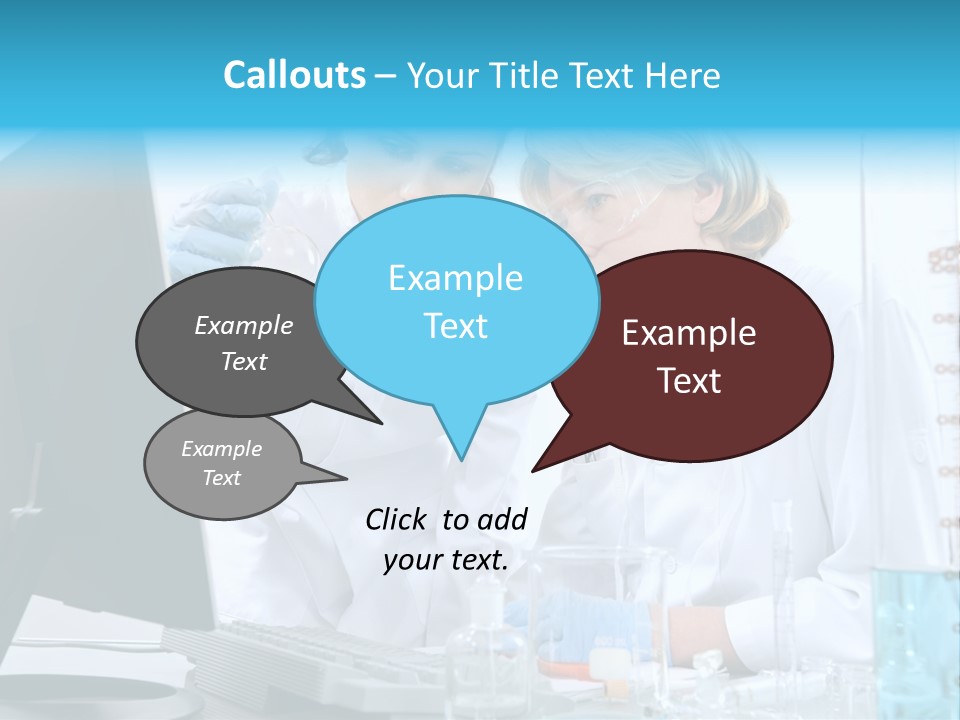 Callouts – Your Title Text Here

Example Text

Example Text

Example Text

Example Text

Click to add your text.